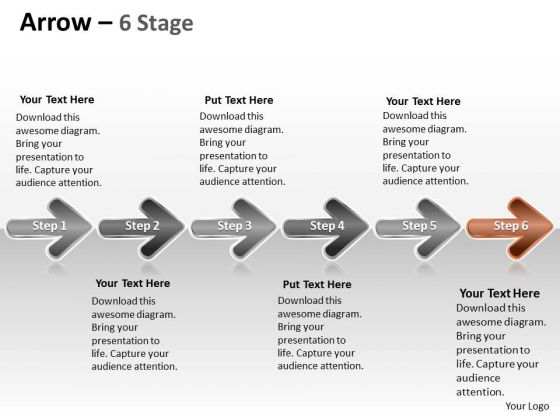 Arrow – 6 Stage

Your Text Here
Download this awesome diagram. Bring your presentation to life. Capture your audience attention.

Put Text Here
Download this awesome diagram. Bring your presentation to life. Capture your audience attention.

Your Text Here
Download this awesome diagram. Bring your presentation to life. Capture your audience attention.

Step 1
Step 2
Step 3
Step 4
Step 5
Step 6

Your Text Here
Download this awesome diagram. Bring your presentation to life. Capture your audience attention.

Put Text Here
Download this awesome diagram. Bring your presentation to life. Capture your audience attention.

Your Text Here
Download this awesome diagram. Bring your presentation to life. Capture your audience attention.

Your Logo